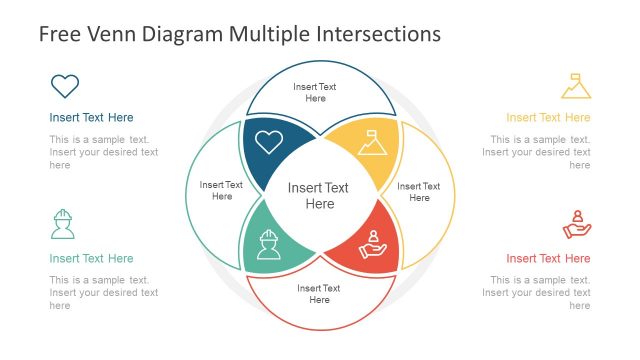 Free Venn Diagram Multiple Intersections

Insert Text Here

This is a sample text. Insert your desired text here

Insert Text Here

This is a sample text. Insert your desired text here

Insert Text Here

Insert Text Here

Insert Text Here

Insert Text Here

Insert Text Here

Insert Text Here

This is a sample text. Insert your desired text here

Insert Text Here

This is a sample text. Insert your desired text here